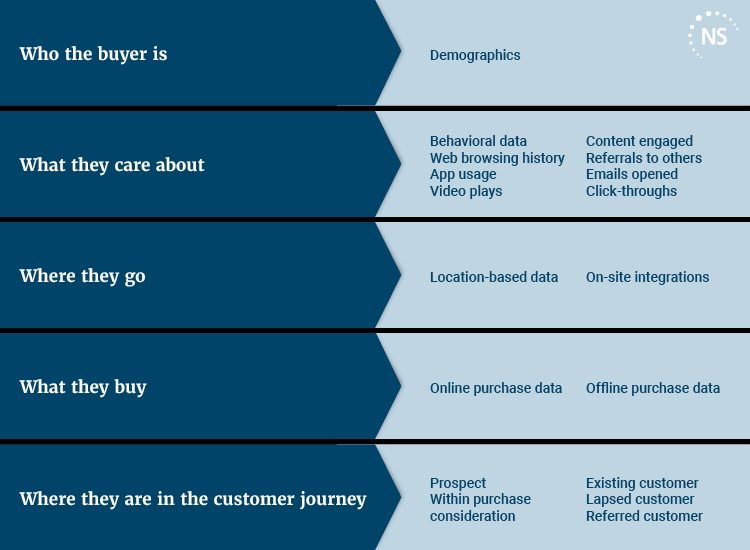 NS

Who the buyer is

Demographics

What they care about

Behavioral data
Web browsing history
App usage
Video plays

Content engaged
Referrals to others
Emails opened
Click-throughs

Where they go

Location-based data

On-site integrations

What they buy

Online purchase data

Offline purchase data

Where they are in the customer journey

Prospect
Within purchase consideration

Existing customer
Lapsed customer
Referred customer